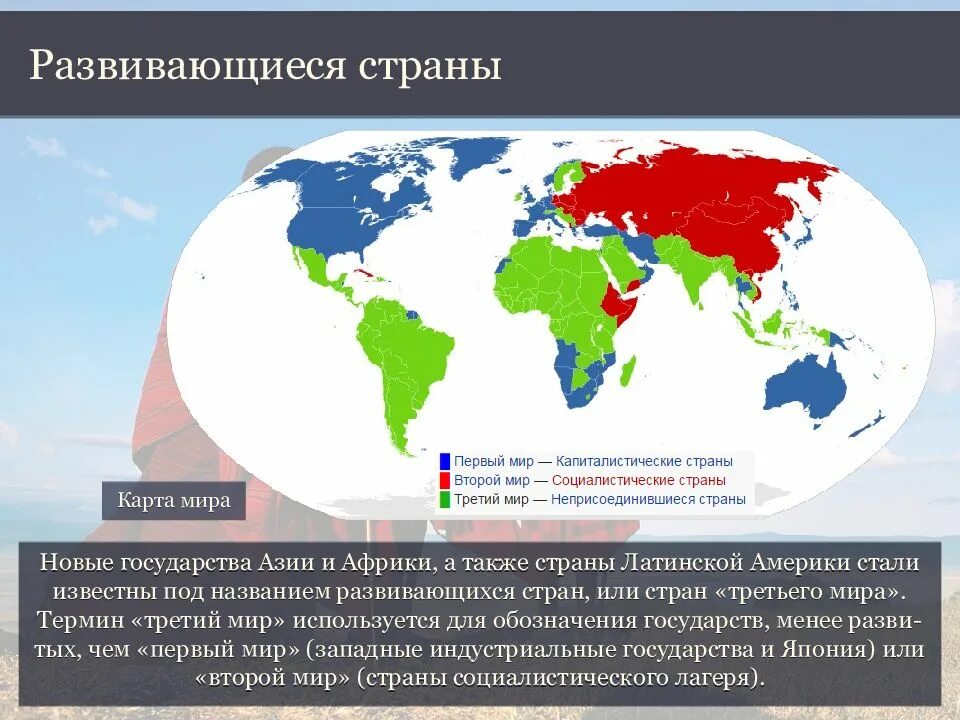 Развивающиеся страны

Первый мир — Капиталистические страны
Второй мир — Социалистические страны
Третий мир — Неприсоединившиеся страны

Карта мира

Новые государства Азии и Африки, а также страны Латинской Америки стали известны под названием развивающихся стран, или стран «третьего мира». Термин «третий мир» используется для обозначения государств, менее развитых, чем «первый мир» (западные индустриальные государства и Япония) или «второй мир» (страны социалистического лагеря).